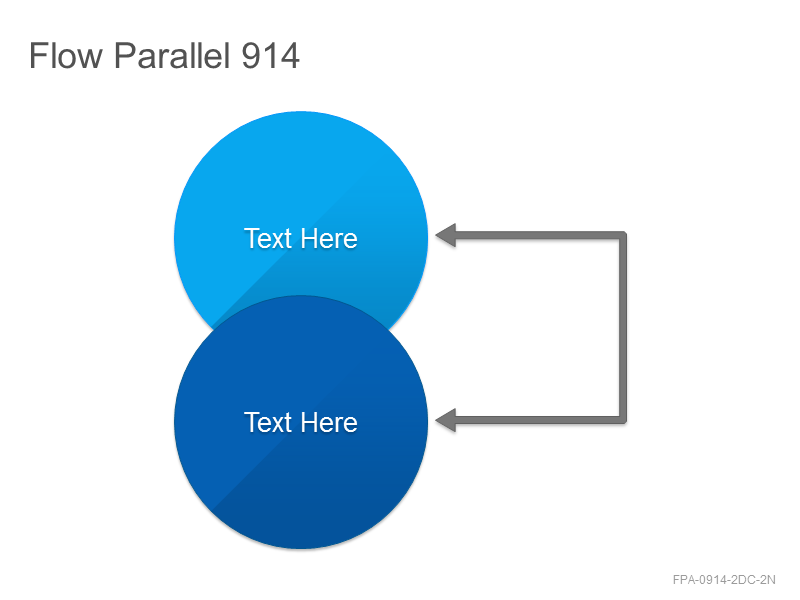 Flow Parallel 914

Text Here

Text Here

FPA-0914-2DC-2N